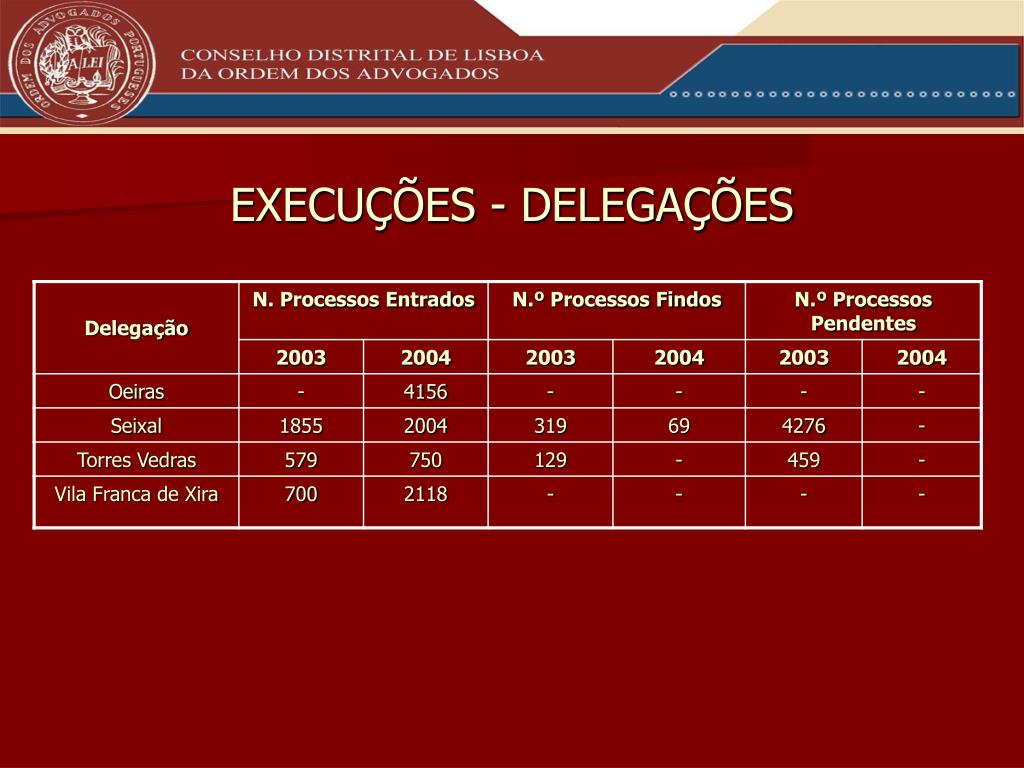 ORDEM DOS ADVOGADOS PORTUGUESES
A LEI

CONSELHO DISTRITAL DE LISBOA
DA ORDEM DOS ADVOGADOS

EXECUÇÕES - DELEGAÇÕES

| Delegação | N. Processos Entrados | | N.º Processos Findos | | N.º Processos Pendentes | |
|---|---|---|---|---|---|---|
| | 2003 | 2004 | 2003 | 2004 | 2003 | 2004 |
| Oeiras | - | 4156 | - | - | - | - |
| Seixal | 1855 | 2004 | 319 | 69 | 4276 | - |
| Torres Vedras | 579 | 750 | 129 | - | 459 | - |
| Vila Franca de Xira | 700 | 2118 | - | - | - | - |